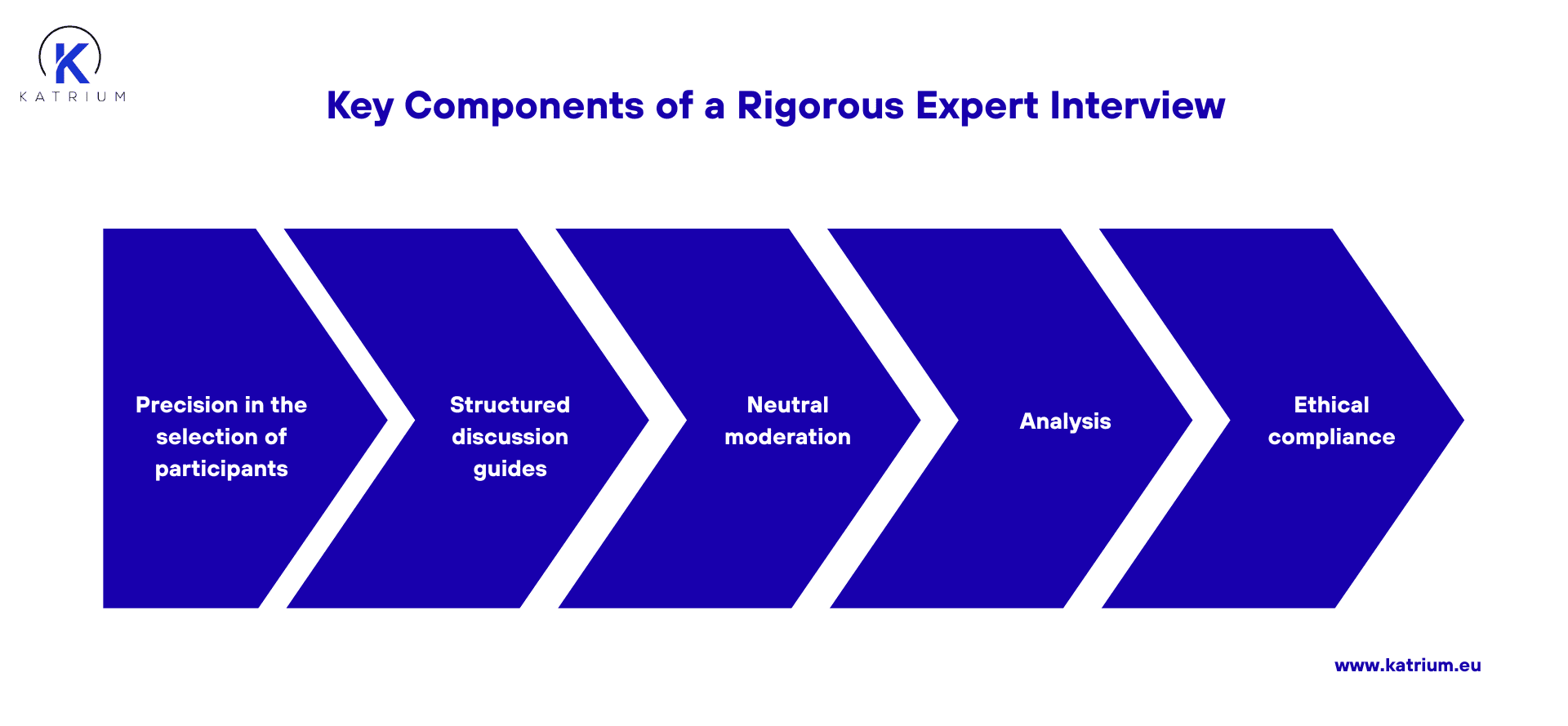 K
KATRIUM

Key Components of a Rigorous Expert Interview

Precision in the selection of participants

Structured discussion guides

Neutral moderation

Analysis

Ethical compliance

www.katrium.eu